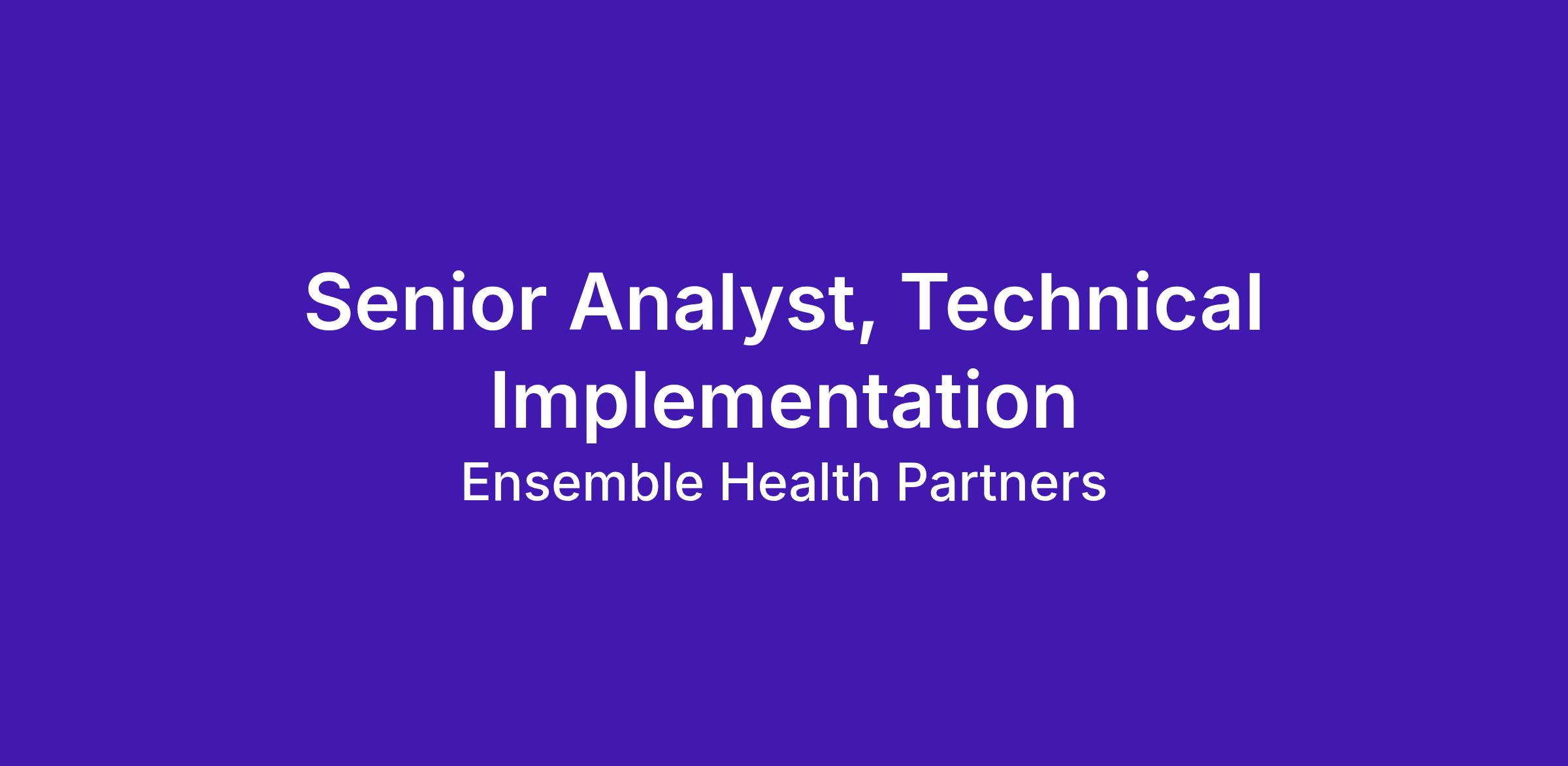 Senior Analyst, Technical Implementation

Ensemble Health Partners